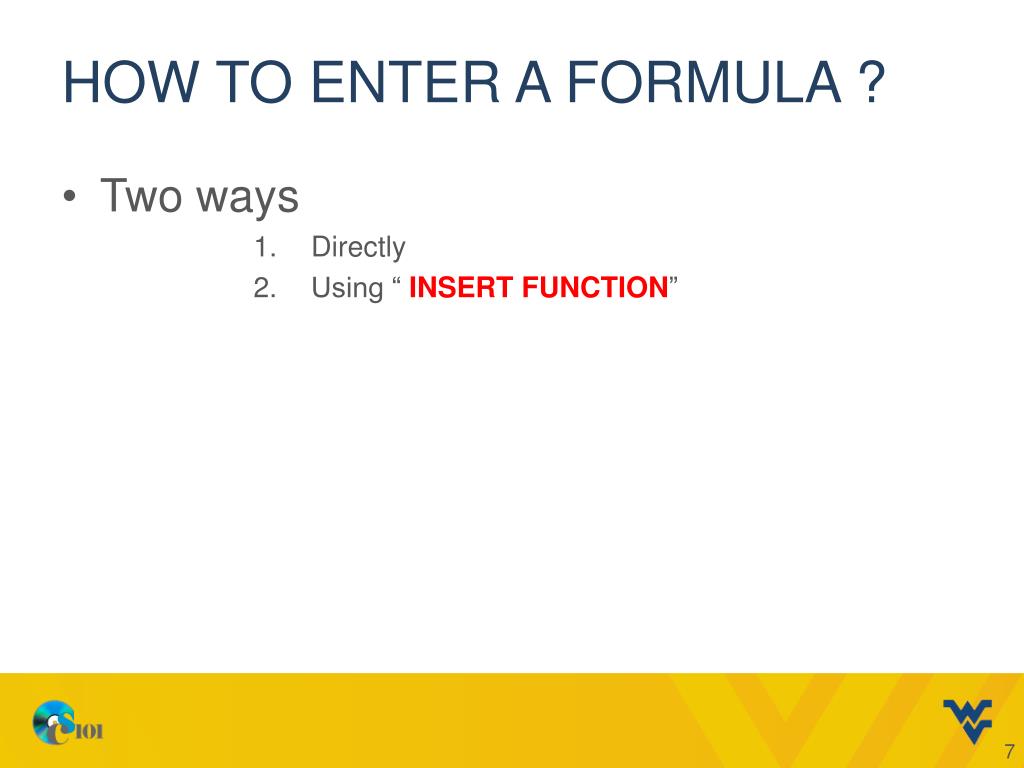 HOW TO ENTER A FORMULA ?

• Two ways

1. Directly
2. Using “ INSERT FUNCTION”

CS101

7